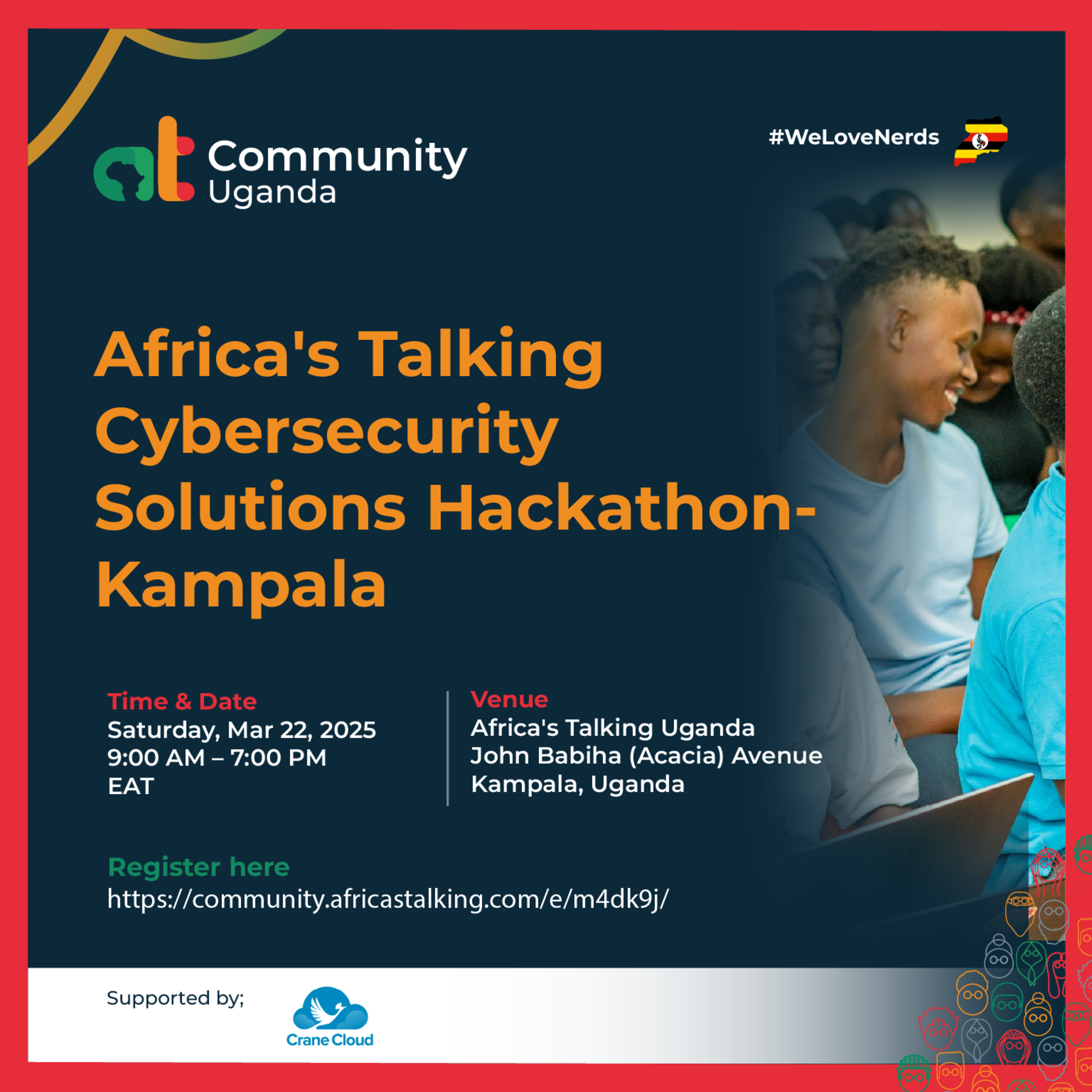 at Community Uganda

#WeLoveNerds

Africa's Talking Cybersecurity Solutions Hackathon-Kampala

Time & Date
Saturday, Mar 22, 2025
9:00 AM – 7:00 PM
EAT

Venue
Africa's Talking Uganda
John Babiha (Acacia) Avenue
Kampala, Uganda

Register here
https://community.africastalking.com/e/m4dk9j/

Supported by;

Crane Cloud